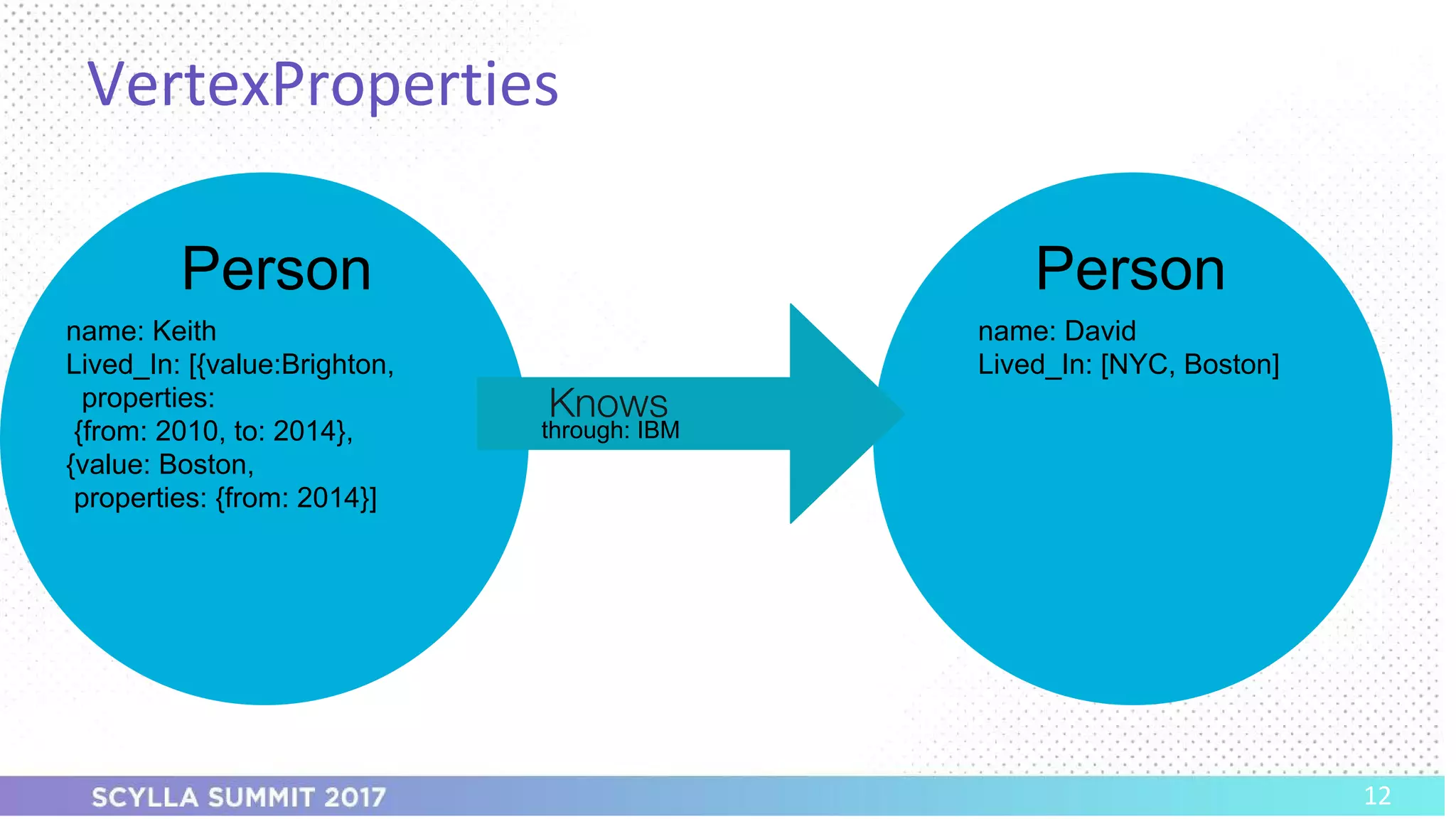 VertexProperties

Person

name: Keith
Lived_In: [{value:Brighton, properties: {from: 2010, to: 2014}, {value: Boston, properties: {from: 2014}]

Knows
through: IBM

Person

name: David
Lived_In: [NYC, Boston]

SCYLLA SUMMIT 2017

12